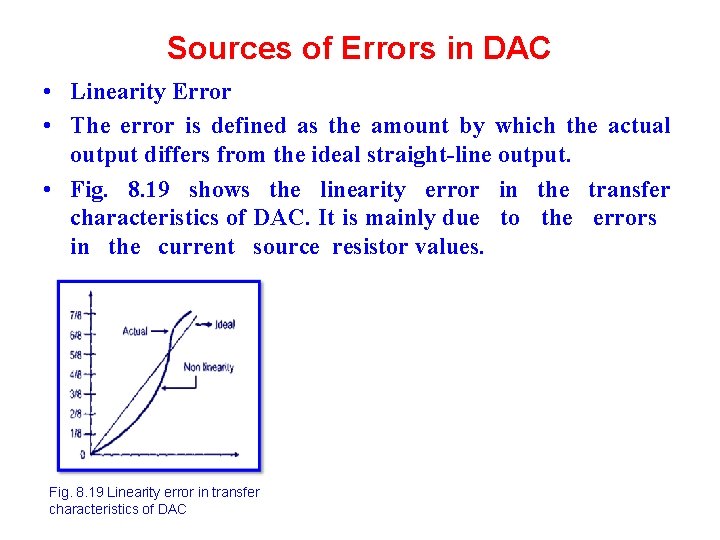 Sources of Errors in DAC

• Linearity Error

• The error is defined as the amount by which the actual output differs from the ideal straight-line output.

• Fig. 8.19 shows the linearity error in the transfer characteristics of DAC. It is mainly due to the errors in the current source resistor values.

7/8
6/8
5/8
4/8
3/8
2/8
1/8
0
Actual
Ideal
Non linearity

Fig. 8.19 Linearity error in transfer characteristics of DAC